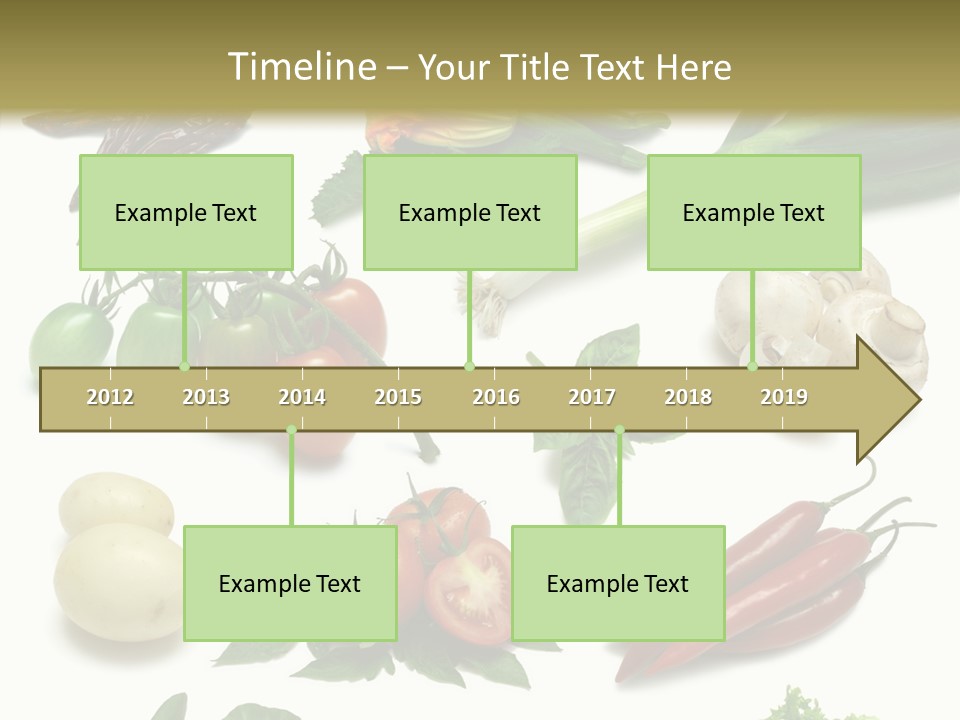 Timeline – Your Title Text Here

Example Text

Example Text

Example Text

2012 2013 2014 2015 2016 2017 2018 2019

Example Text

Example Text